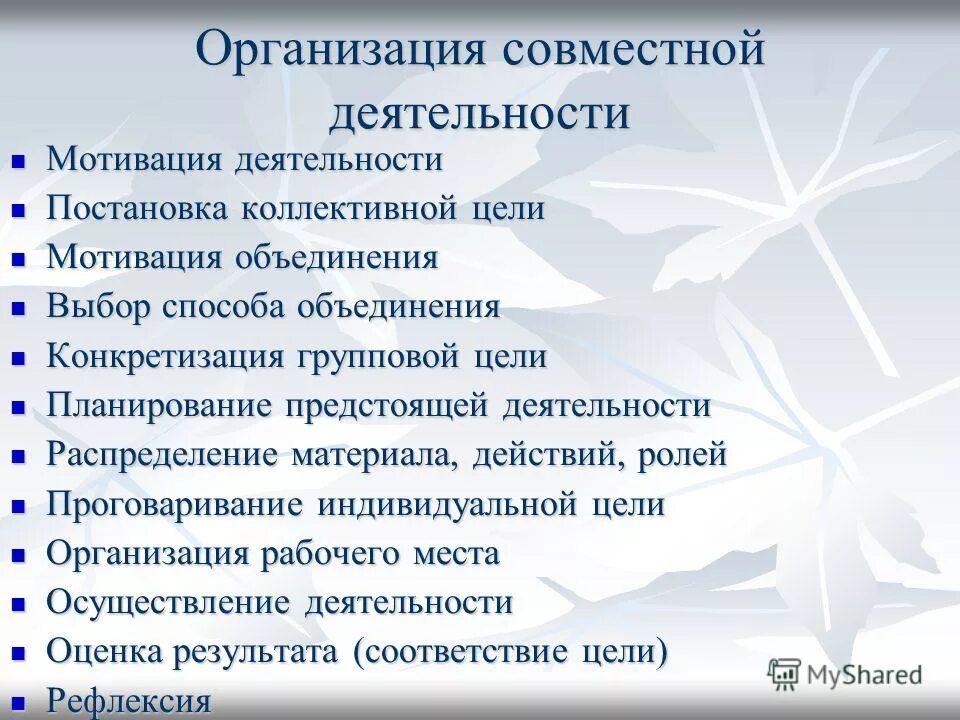 Организация совместной деятельности

- Мотивация деятельности
- Постановка коллективной цели
- Мотивация объединения
- Выбор способа объединения
- Конкретизация групповой цели
- Планирование предстоящей деятельности
- Распределение материала, действий, ролей
- Проговаривание индивидуальной цели
- Организация рабочего места
- Осуществление деятельности
- Оценка результата (соответствие цели)
- Рефлексия

MyShared